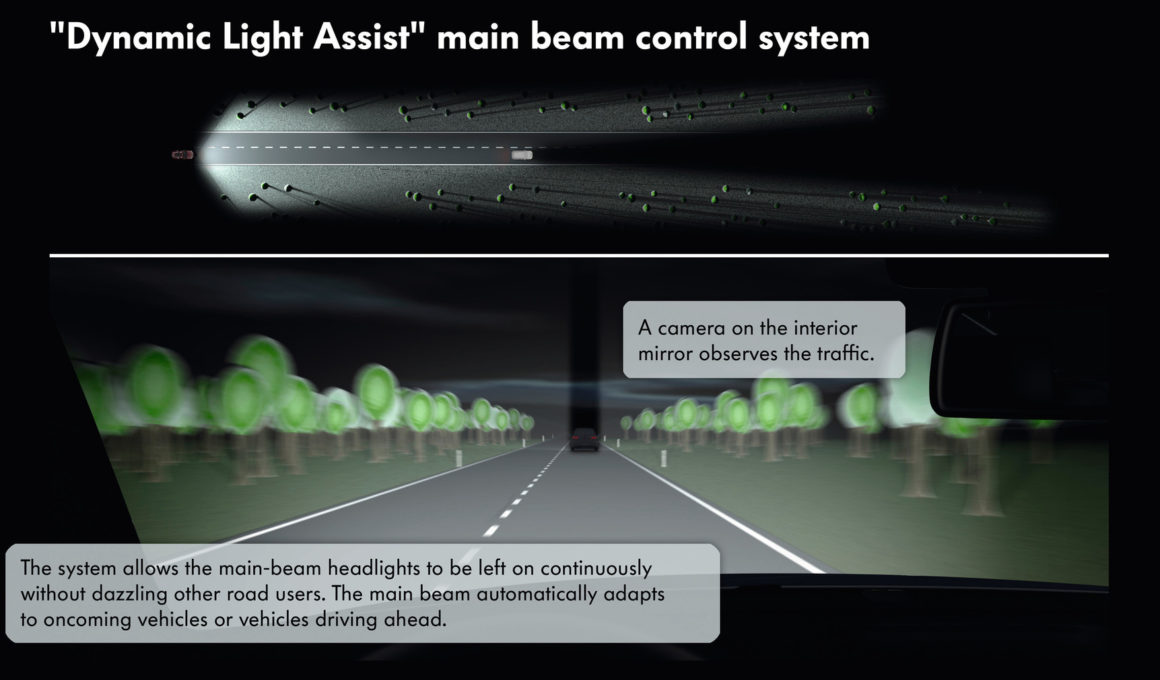 "Dynamic Light Assist" main beam control system

A camera on the interior mirror observes the traffic.

The system allows the main-beam headlights to be left on continuously without dazzling other road users. The main beam automatically adapts to oncoming vehicles or vehicles driving ahead.